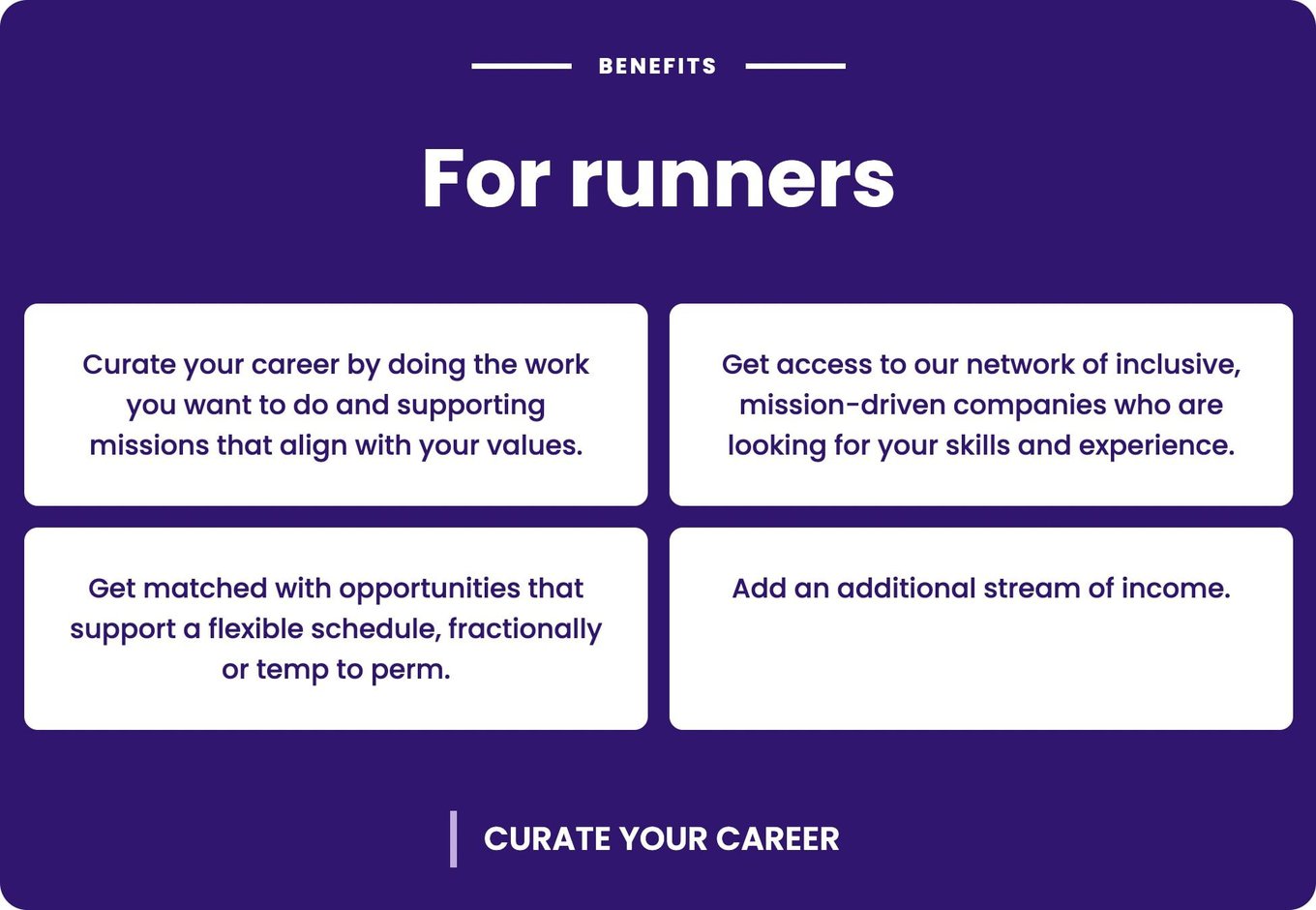 BENEFITS

For runners

Curate your career by doing the work you want to do and supporting missions that align with your values.

Get access to our network of inclusive, mission-driven companies who are looking for your skills and experience.

Get matched with opportunities that support a flexible schedule, fractionally or temp to perm.

Add an additional stream of income.

CURATE YOUR CAREER